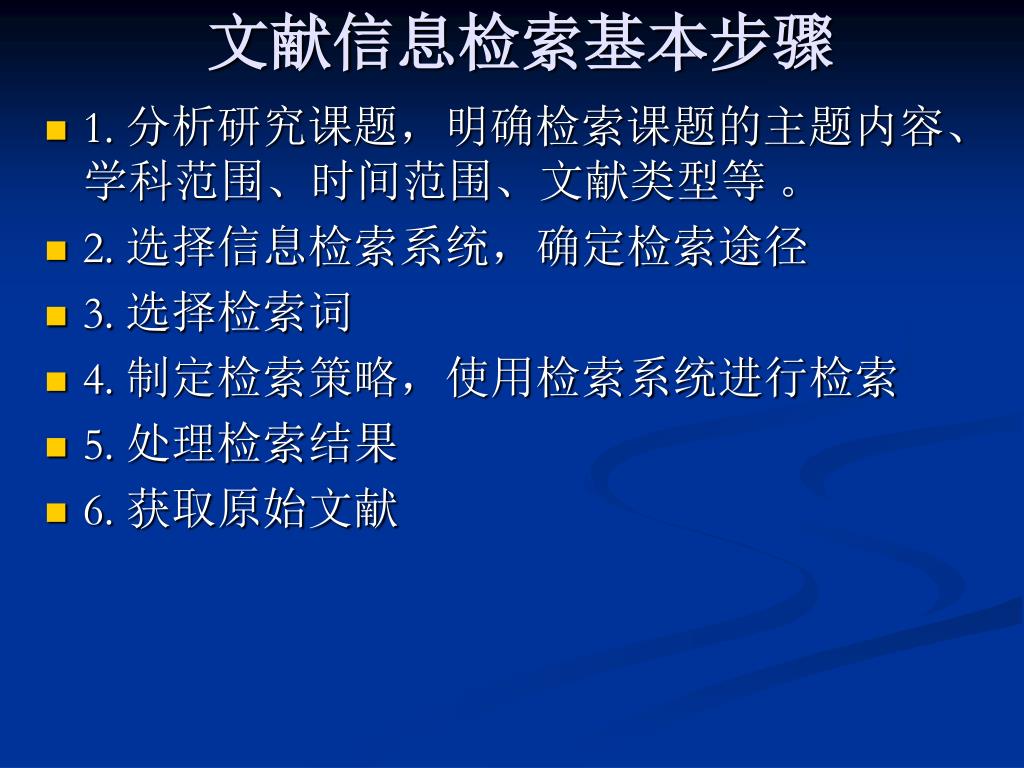 文献信息检索基本步骤

1. 分析研究课题，明确检索课题的主题内容、学科范围、时间范围、文献类型等 。

2. 选择信息检索系统，确定检索途径

3. 选择检索词

4. 制定检索策略，使用检索系统进行检索

5. 处理检索结果

6. 获取原始文献